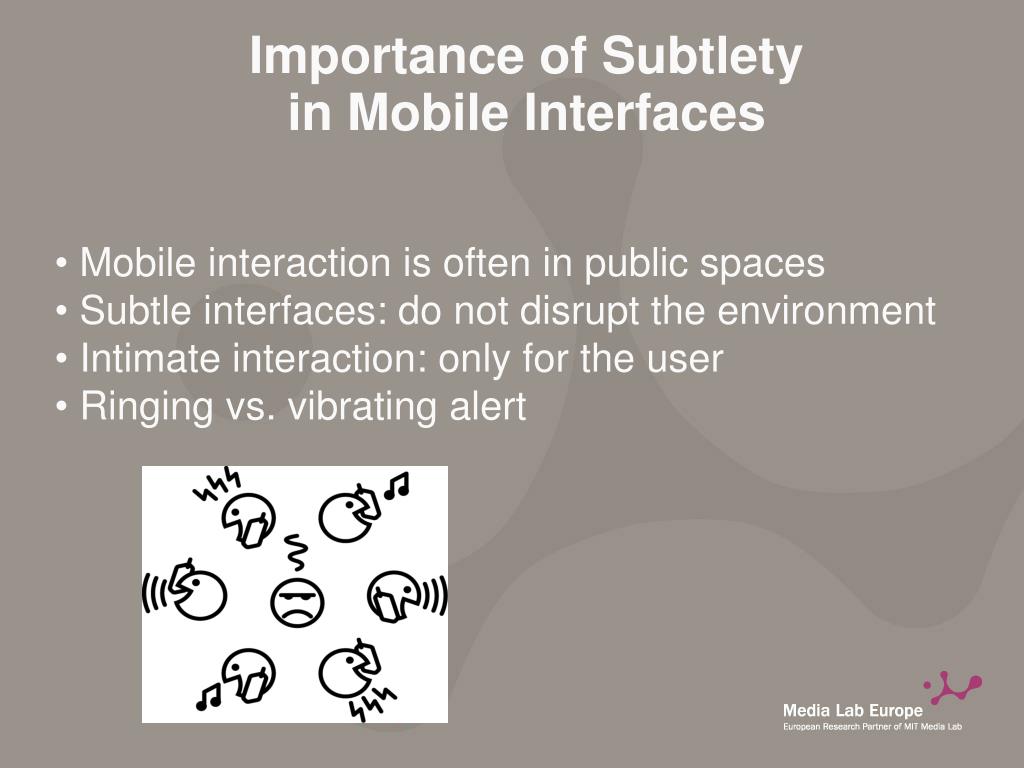 Importance of Subtlety in Mobile Interfaces

• Mobile interaction is often in public spaces
• Subtle interfaces: do not disrupt the environment
• Intimate interaction: only for the user
• Ringing vs. vibrating alert

Media Lab Europe
European Research Partner of MIT Media Lab